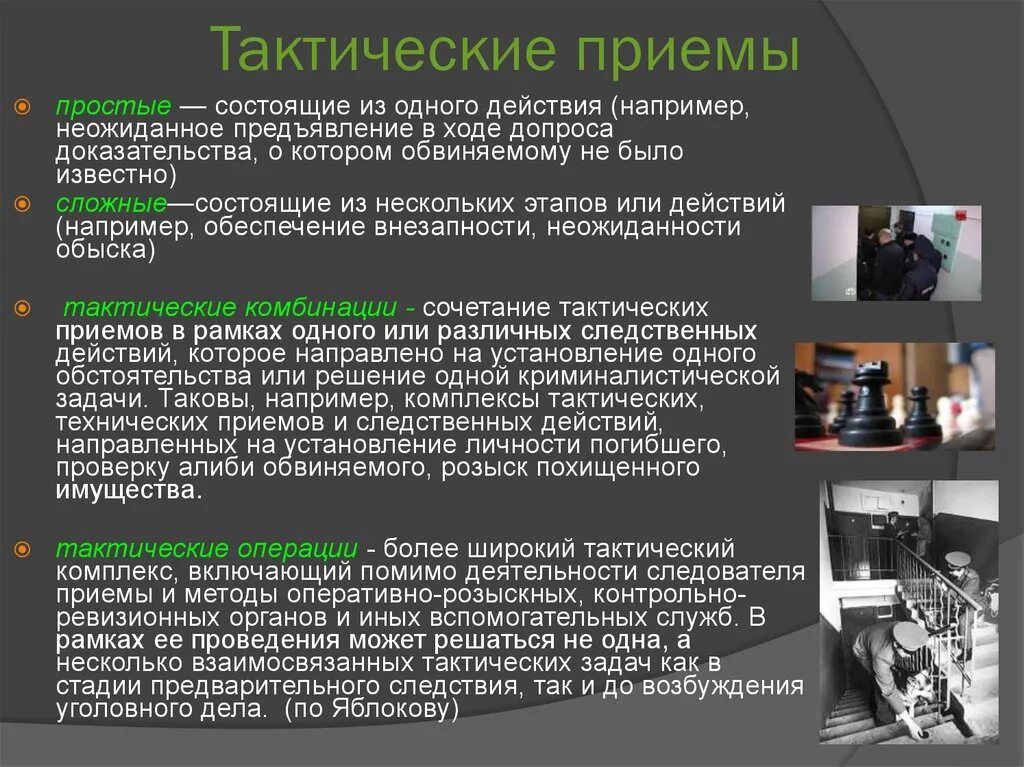 Тактические приемы

простые — состоящие из одного действия (например, неожиданное предъявление в ходе допроса доказательства, о котором обвиняемому не было известно)

сложные—состоящие из нескольких этапов или действий (например, обеспечение внезапности, неожиданности обыска)

тактические комбинации - сочетание тактических приемов в рамках одного или различных следственных действий, которое направлено на установление одного обстоятельства или решение одной криминалистической задачи. Таковы, например, комплексы тактических, технических приемов и следственных действий, направленных на установление личности погибшего, проверку алиби обвиняемого, розыск похищенного имущества.

тактические операции - более широкий тактический комплекс, включающий помимо деятельности следователя приемы и методы оперативно-розыскных, контрольно-ревизионных органов и иных вспомогательных служб. В рамках ее проведения может решаться не одна, а несколько взаимосвязанных тактических задач как в стадии предварительного следствия, так и до возбуждения уголовного дела. (по Яблокову)